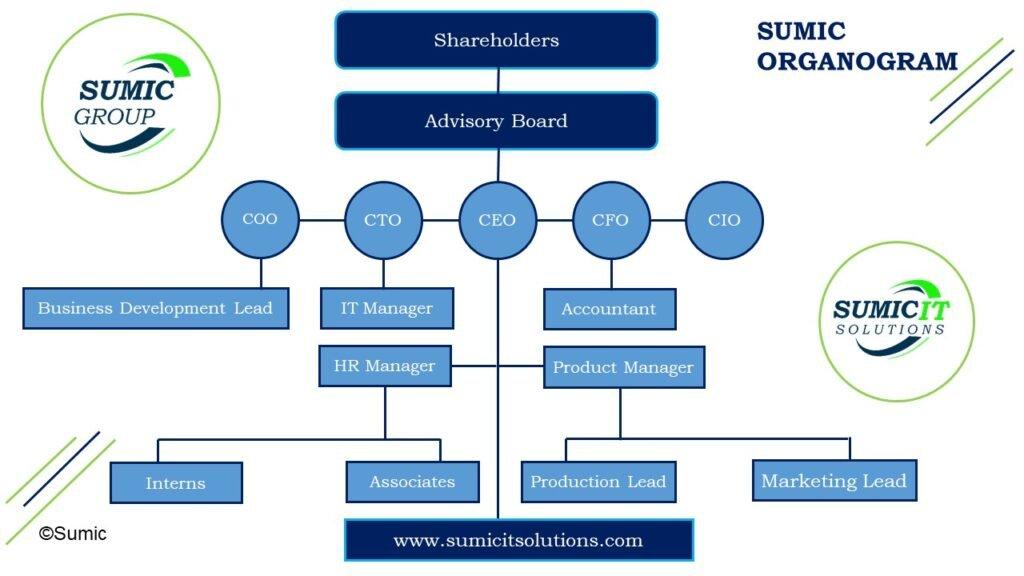 SUMIC GROUP

Shareholders

SUMIC ORGANOGRAM

Advisory Board

COO

CTO

CEO

CFO

CIO

Business Development Lead

IT Manager

Accountant

SUMIC IT SOLUTIONS

HR Manager

Product Manager

Interns

Associates

Production Lead

Marketing Lead

©Sumic

www.sumicitsolutions.com